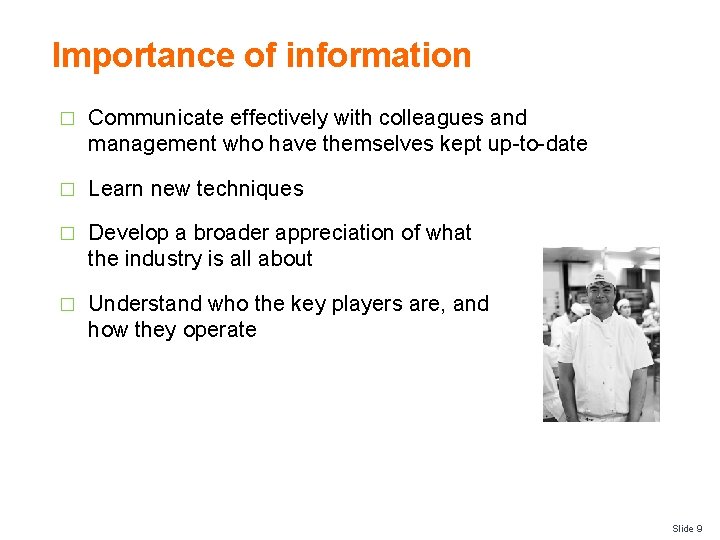 Importance of information

□ Communicate effectively with colleagues and management who have themselves kept up-to-date

□ Learn new techniques

□ Develop a broader appreciation of what the industry is all about

□ Understand who the key players are, and how they operate

Slide 9